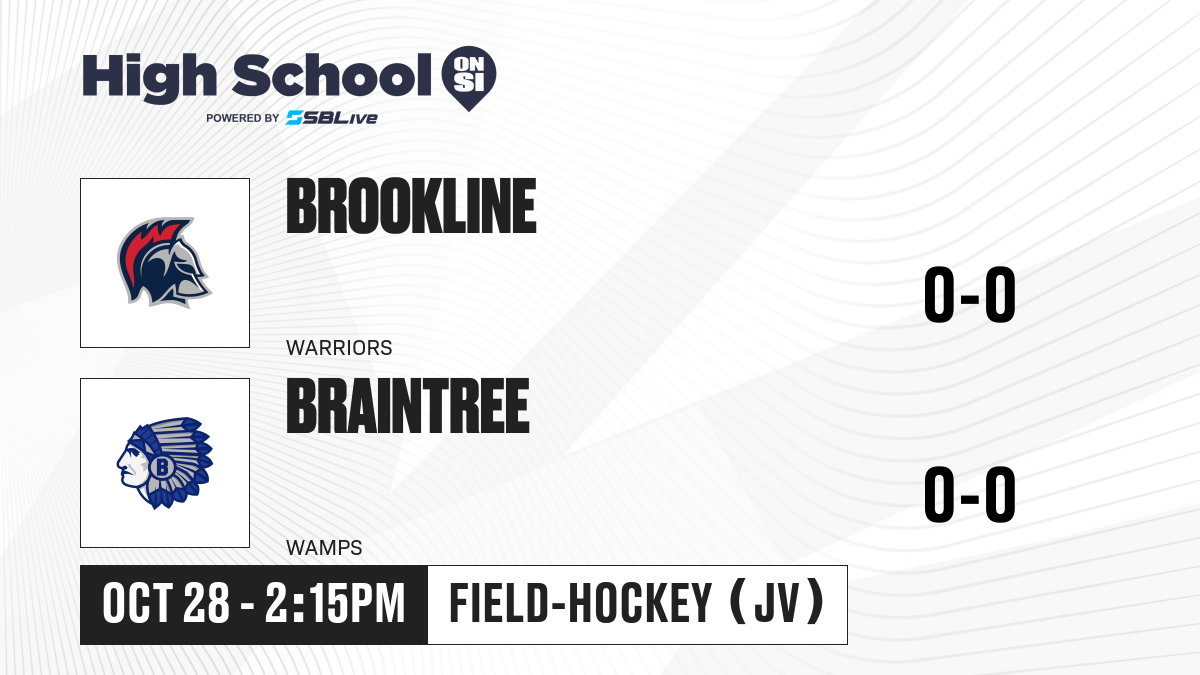 High School ON SI
POWERED BY SBLive

BROOKLINE
WARRIORS
0-0

BRAINTREE
WAMPS
0-0

OCT 28 - 2:15PM
FIELD-HOCKEY (JV)